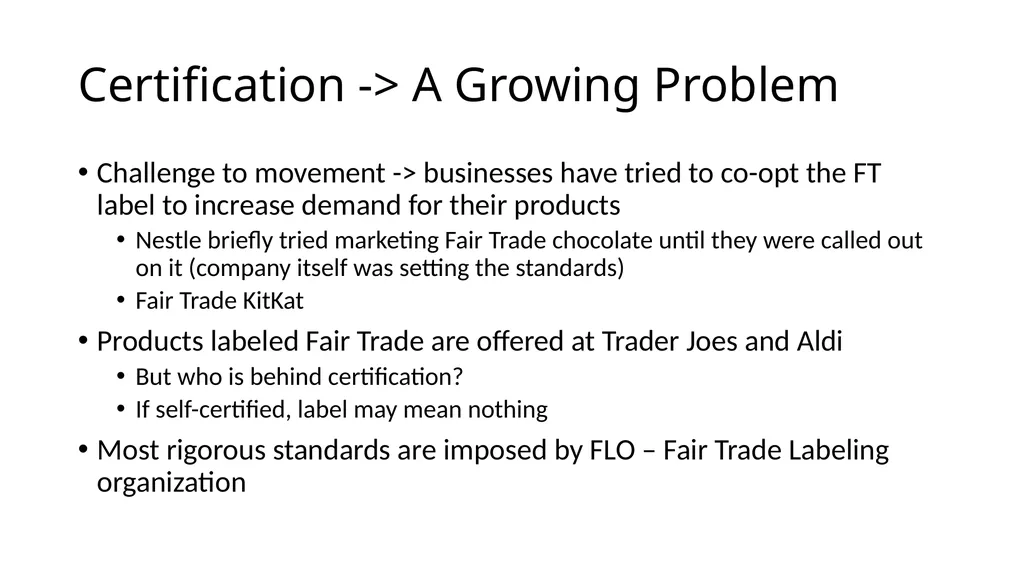 Certification -> A Growing Problem

• Challenge to movement -> businesses have tried to co-opt the FT label to increase demand for their products
  • Nestle briefly tried marketing Fair Trade chocolate until they were called out on it (company itself was setting the standards)
  • Fair Trade KitKat
• Products labeled Fair Trade are offered at Trader Joes and Aldi
  • But who is behind certification?
  • If self-certified, label may mean nothing
• Most rigorous standards are imposed by FLO – Fair Trade Labeling organization